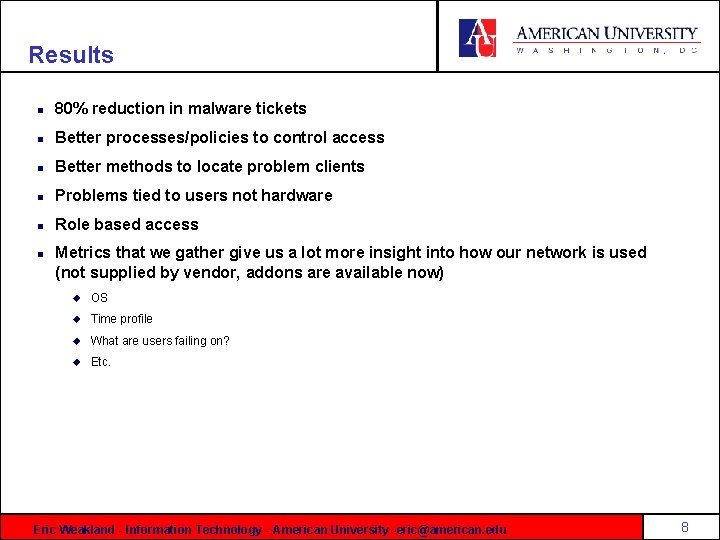 Results

AU AMERICAN UNIVERSITY
WASHINGTON, DC

- 80% reduction in malware tickets
- Better processes/policies to control access
- Better methods to locate problem clients
- Problems tied to users not hardware
- Role based access
- Metrics that we gather give us a lot more insight into how our network is used (not supplied by vendor, addons are available now)
  - OS
  - Time profile
  - What are users failing on?
  - Etc.

Eric Weakland - Information Technology - American University -eric@american.edu

8